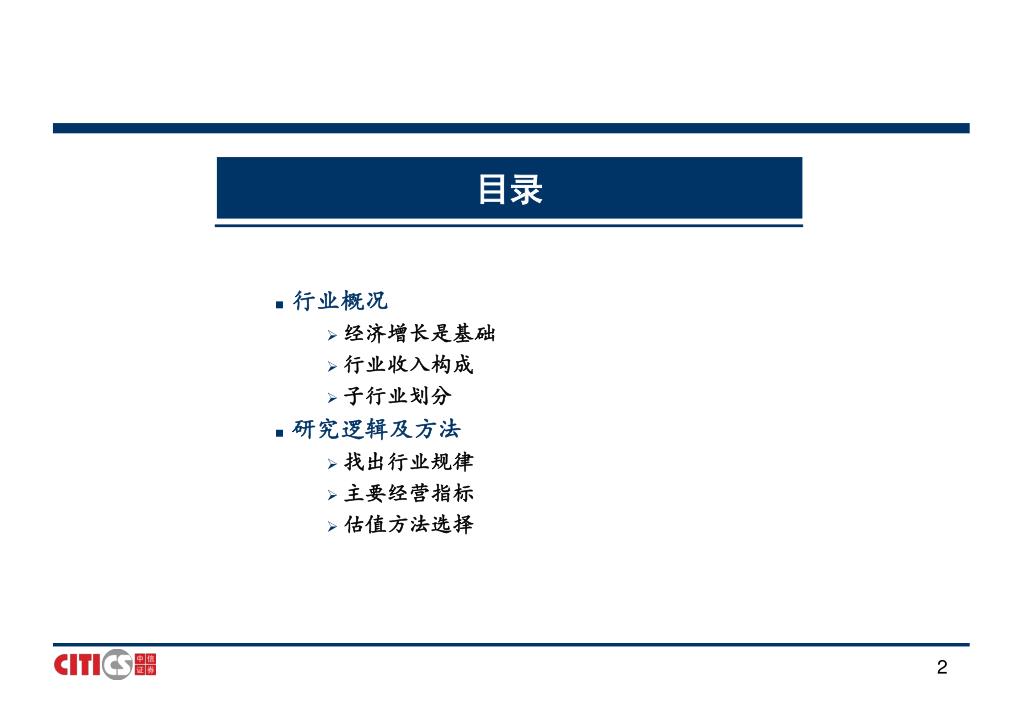 目录

■ 行业概况
➢ 经济增长是基础
➢ 行业收入构成
➢ 子行业划分
■ 研究逻辑及方法
➢ 找出行业规律
➢ 主要经营指标
➢ 估值方法选择

CITICS 中信证券

2